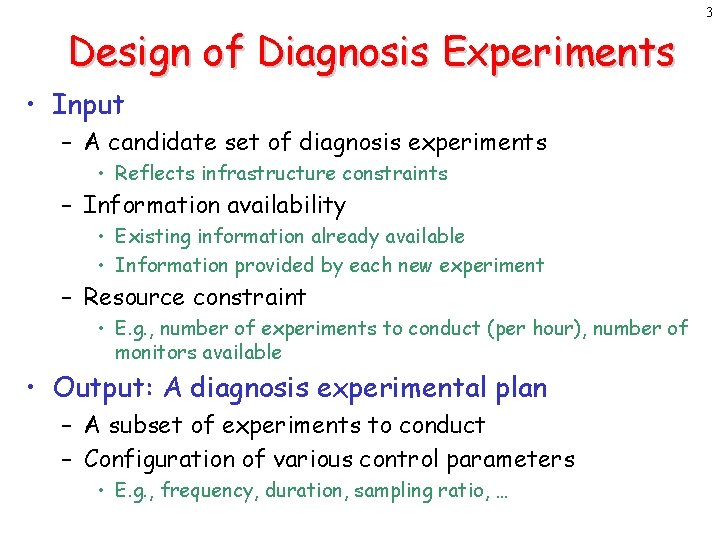 3

Design of Diagnosis Experiments

• Input
 – A candidate set of diagnosis experiments
  • Reflects infrastructure constraints
 – Information availability
  • Existing information already available
  • Information provided by each new experiment
 – Resource constraint
  • E.g., number of experiments to conduct (per hour), number of monitors available
• Output: A diagnosis experimental plan
 – A subset of experiments to conduct
 – Configuration of various control parameters
  • E.g., frequency, duration, sampling ratio, …